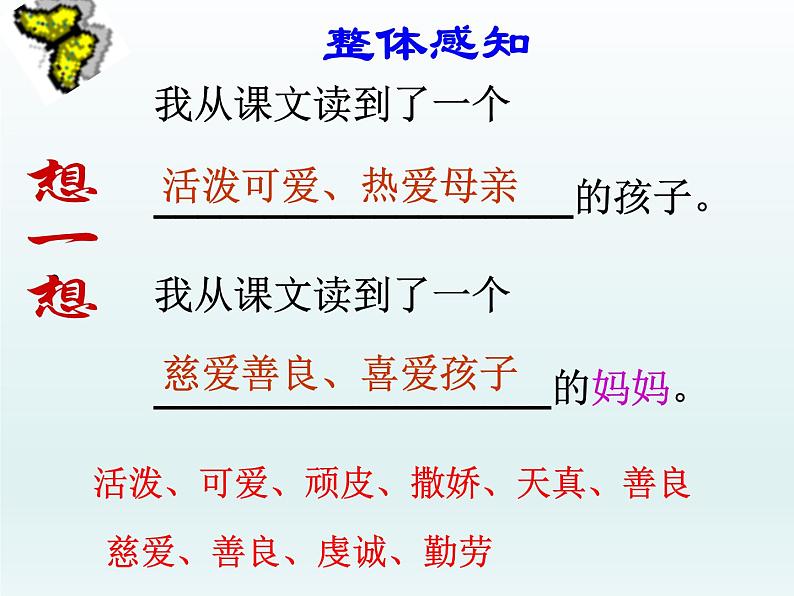 整体感知

想一想

我从课文读到了一个

活泼可爱、热爱母亲的孩子。

我从课文读到了一个

慈爱善良、喜爱孩子的妈妈。

活泼、可爱、顽皮、撒娇、天真、善良

慈爱、善良、虔诚、勤劳